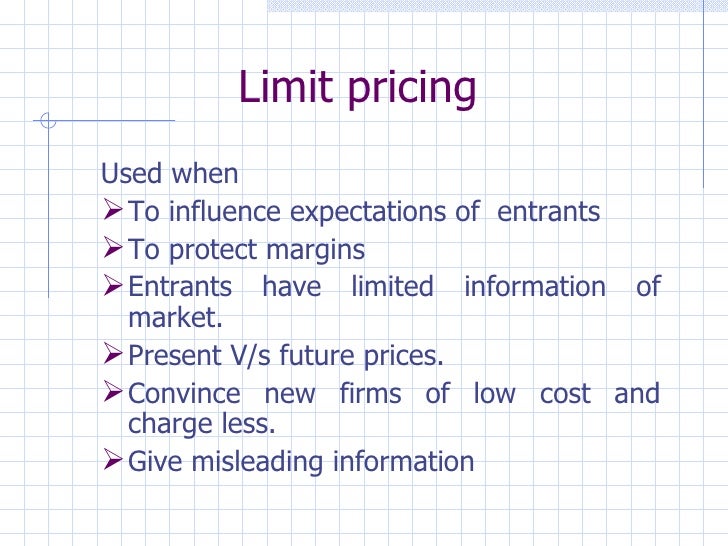 Limit pricing

Used when
➢ To influence expectations of entrants
➢ To protect margins
➢ Entrants have limited information of market.
➢ Present V/s future prices.
➢ Convince new firms of low cost and charge less.
➢ Give misleading information